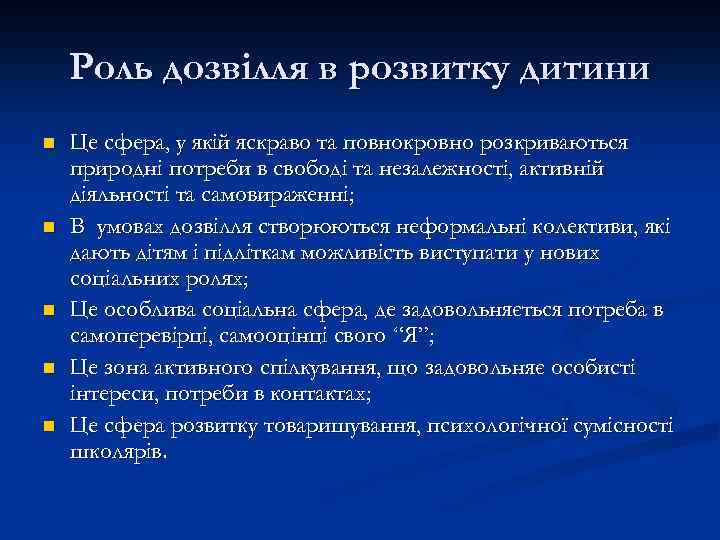 Роль дозвілля в розвитку дитини

Це сфера, у якій яскраво та повнокровно розкриваються природні потреби в свободі та незалежності, активній діяльності та самовираженні;

В умовах дозвілля створюються неформальні колективи, які дають дітям і підліткам можливість виступати у нових соціальних ролях;

Це особлива соціальна сфера, де задовольняється потреба в самоперевірці, самооцінці свого “Я”;

Це зона активного спілкування, що задовольняє особисті інтереси, потреби в контактах;

Це сфера розвитку товаришування, психологічної сумісності школярів.